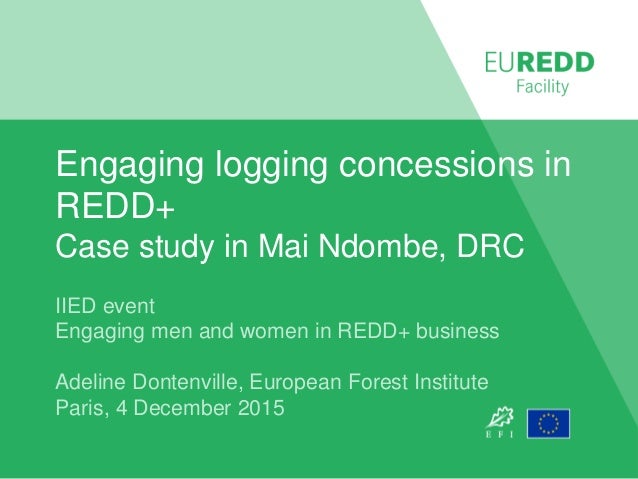 EUREDD
Facility

Engaging logging concessions in REDD+
Case study in Mai Ndombe, DRC

IIED event
Engaging men and women in REDD+ business

Adeline Dontenville, European Forest Institute
Paris, 4 December 2015

EFI